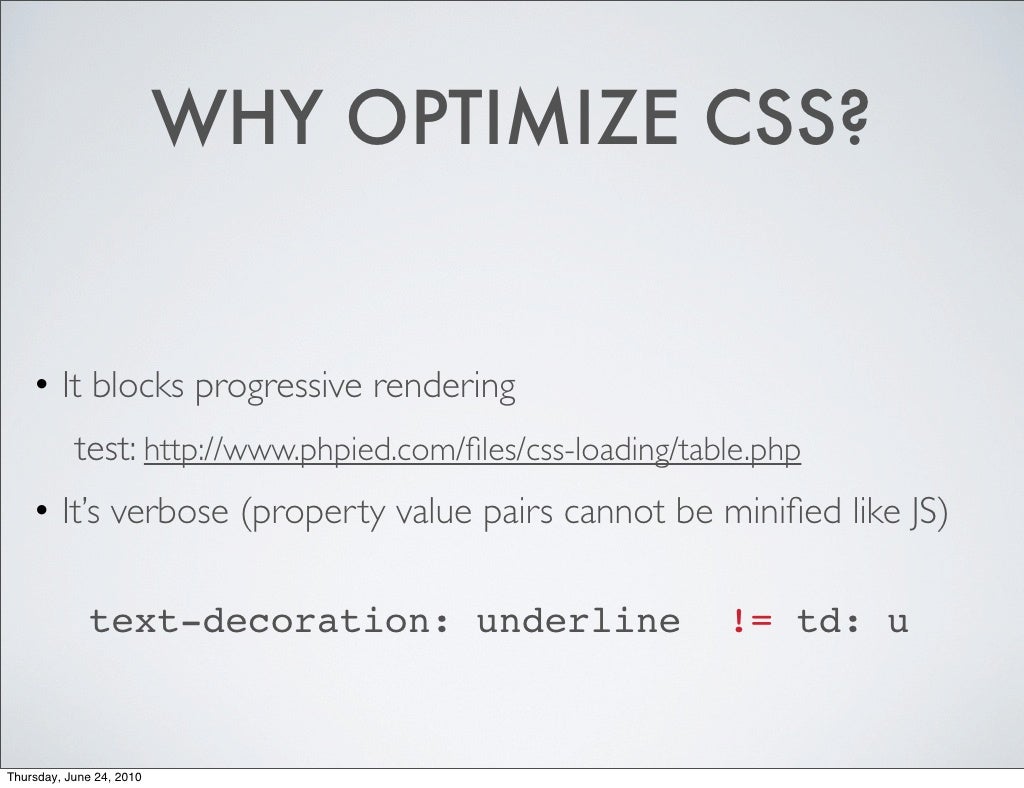 WHY OPTIMIZE CSS?

• It blocks progressive rendering

test: http://www.phpied.com/files/css-loading/table.php

• It's verbose (property value pairs cannot be minified like JS)

text-decoration: underline != td: u

Thursday, June 24, 2010